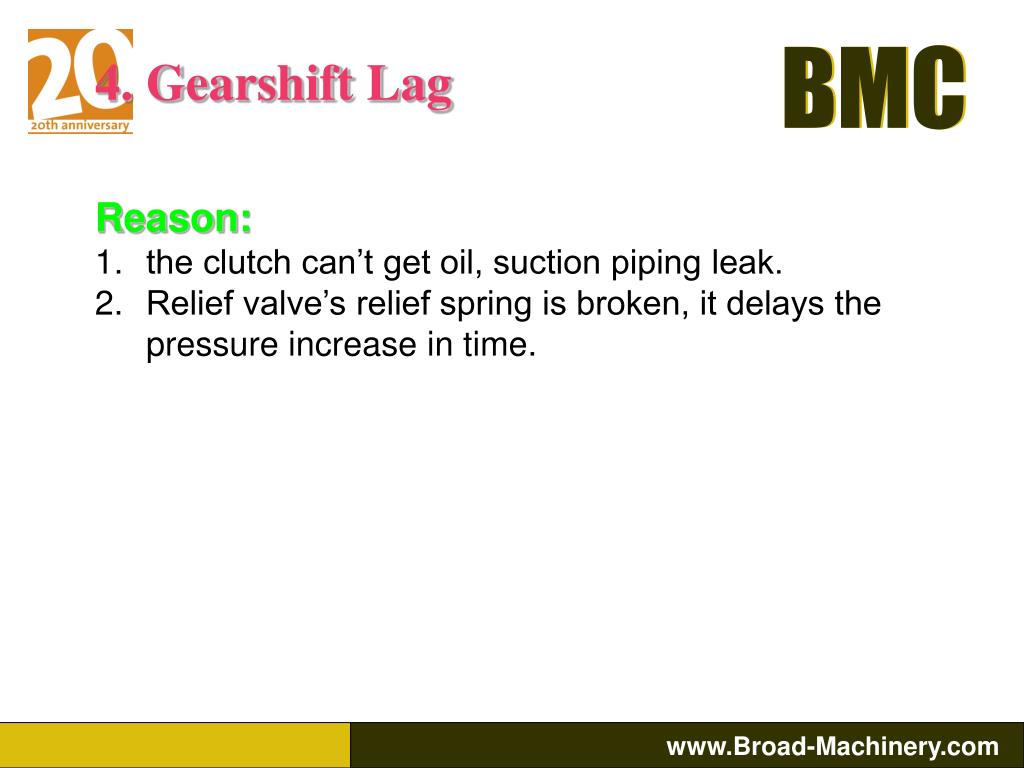 20
20th anniversary

4. Gearshift Lag

BMC

Reason:
1. the clutch can’t get oil, suction piping leak.
2. Relief valve’s relief spring is broken, it delays the pressure increase in time.

www.Broad-Machinery.com